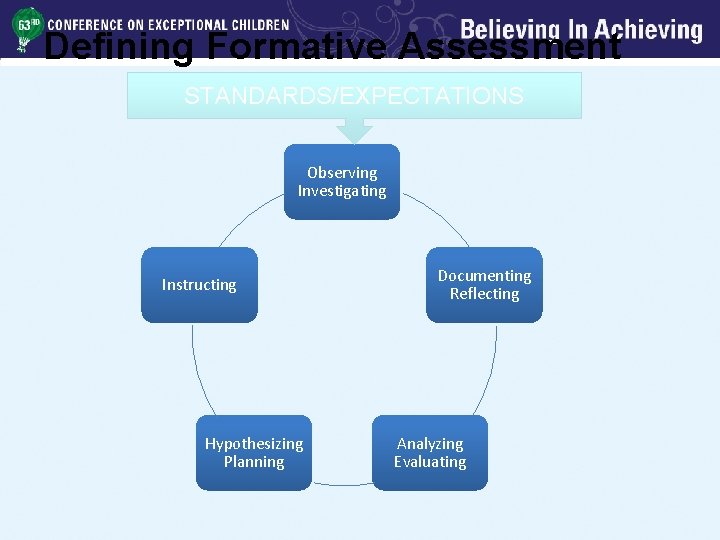 63RD CONFERENCE ON EXCEPTIONAL CHILDREN

Believing In Achieving

Defining Formative Assessment

STANDARDS/EXPECTATIONS

Observing Investigating

Documenting Reflecting

Analyzing Evaluating

Hypothesizing Planning

Instructing